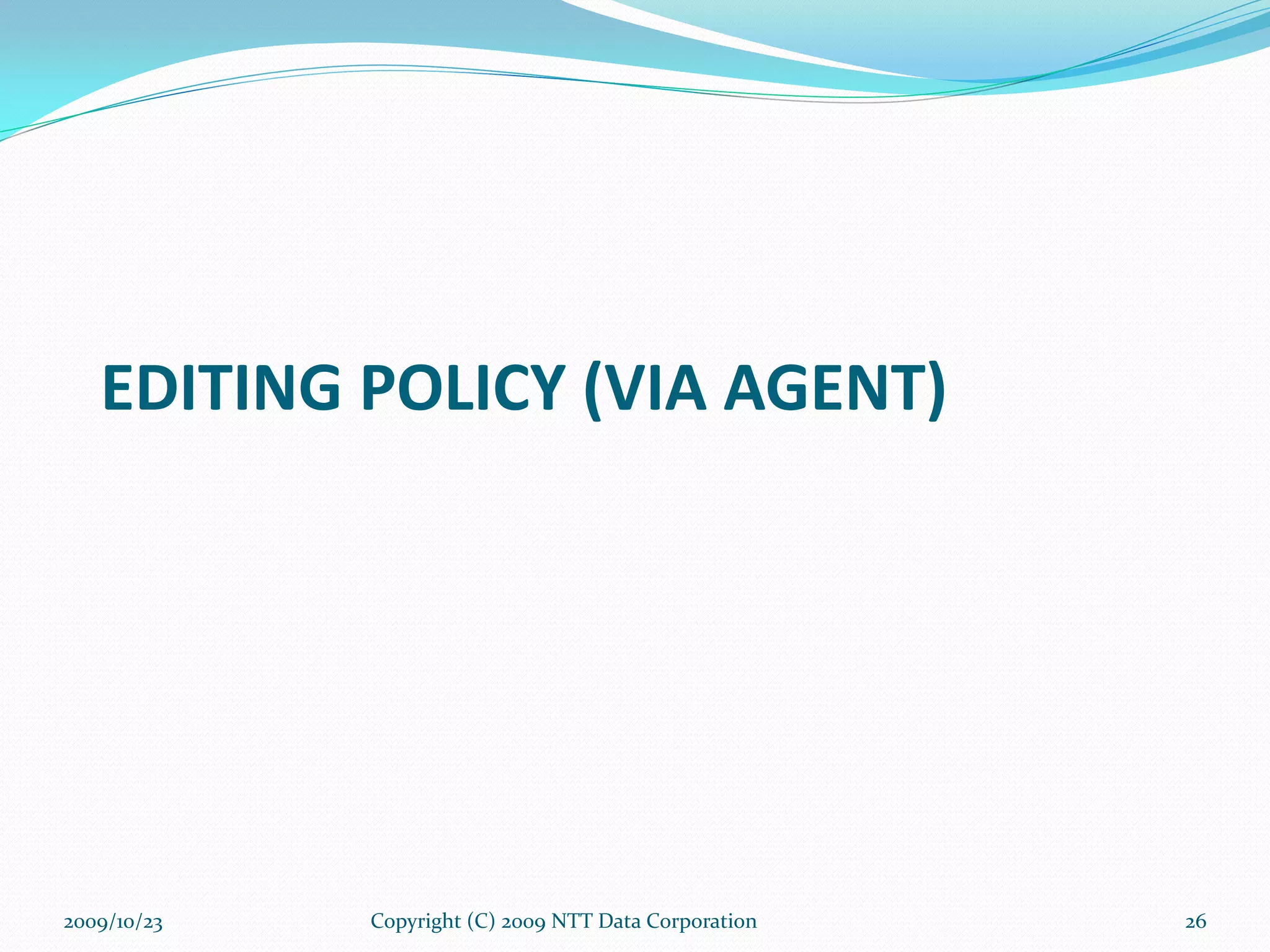 EDITING POLICY (VIA AGENT)

2009/10/23

Copyright (C) 2009 NTT Data Corporation

26